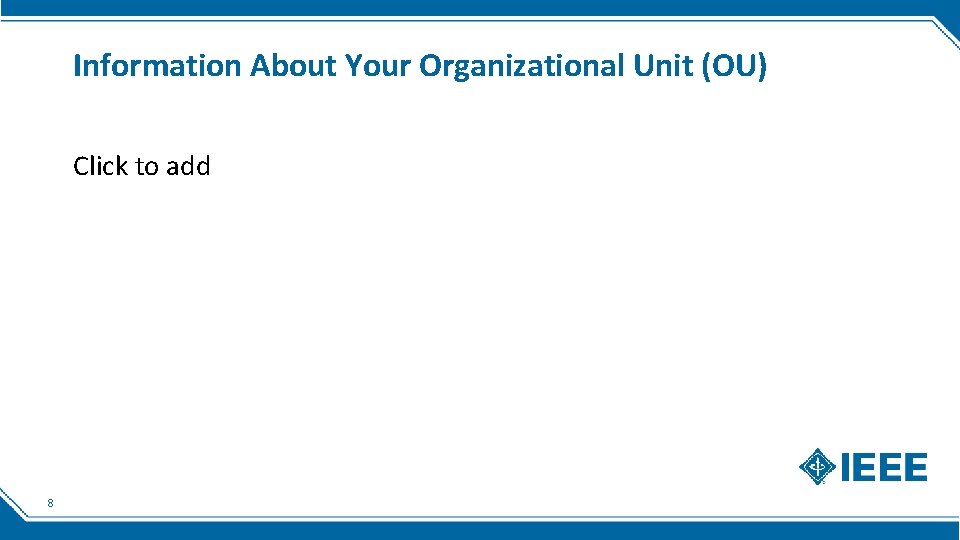 Information About Your Organizational Unit (OU)

Click to add

IEEE

8